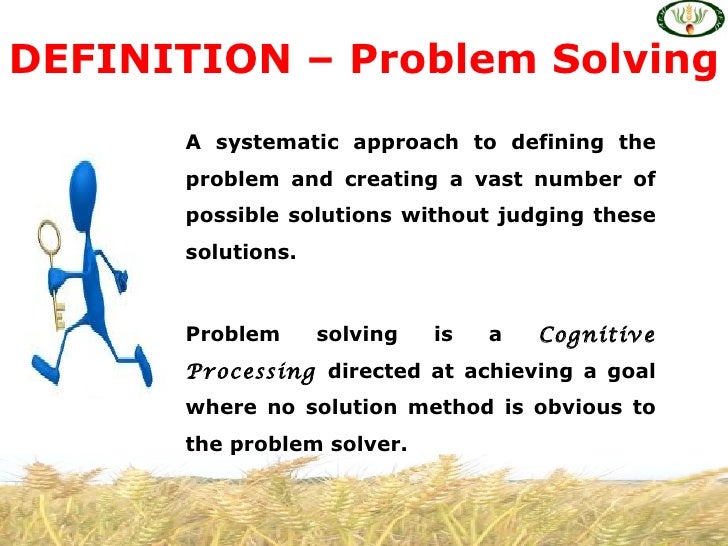 DEFINITION – Problem Solving

A systematic approach to defining the problem and creating a vast number of possible solutions without judging these solutions.

Problem solving is a Cognitive Processing directed at achieving a goal where no solution method is obvious to the problem solver.